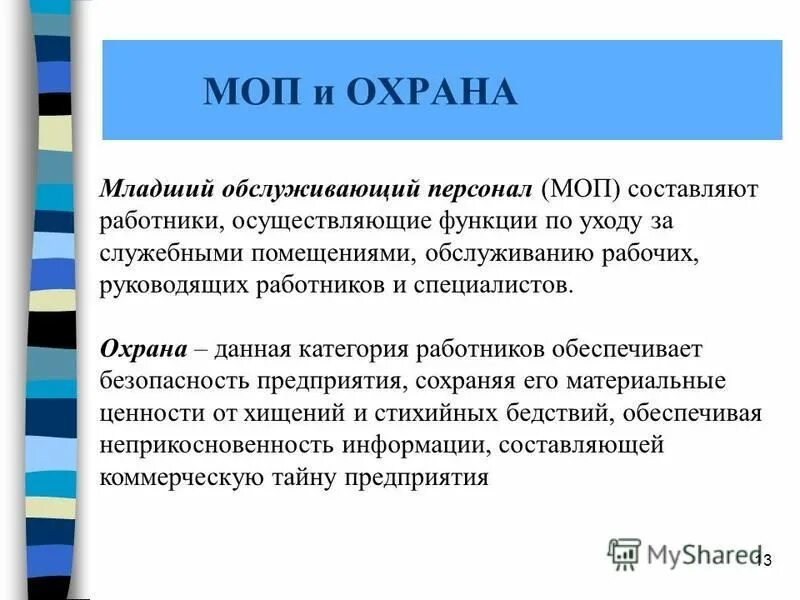 МОП и ОХРАНА

Младший обслуживающий персонал (МОП) составляют работники, осуществляющие функции по уходу за служебными помещениями, обслуживанию рабочих, руководящих работников и специалистов.

Охрана – данная категория работников обеспечивает безопасность предприятия, сохраняя его материальные ценности от хищений и стихийных бедствий, обеспечивая неприкосновенность информации, составляющей коммерческую тайну предприятия

MyShared

13